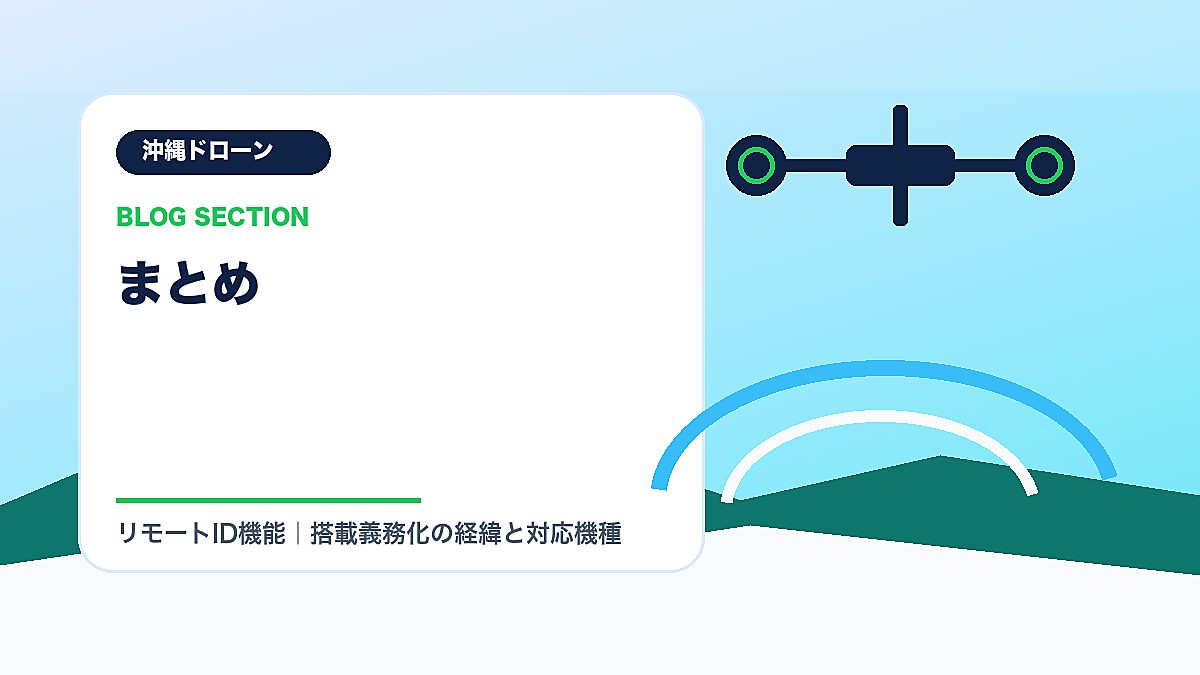 沖縄ドローン

BLOG SECTION

まとめ

リモートID機能｜搭載義務化の経緯と対応機種